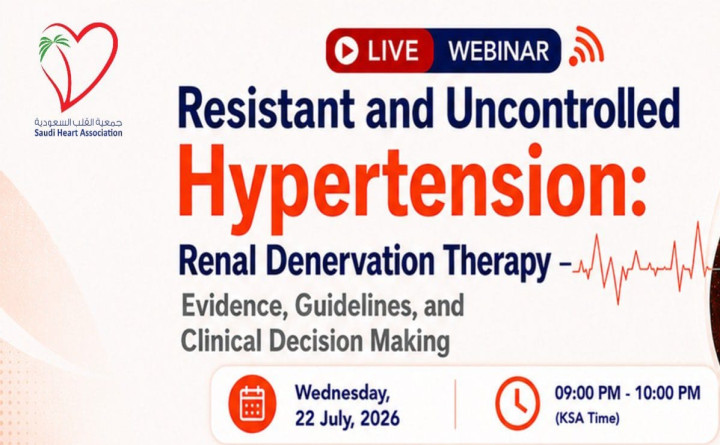 جمعية القلب السعودية
Saudi Heart Association

LIVE WEBINAR

Resistant and Uncontrolled
Hypertension:
Renal Denervation Therapy –
Evidence, Guidelines, and Clinical Decision Making

Wednesday, 22 July, 2026

09:00 PM - 10:00 PM
(KSA Time)